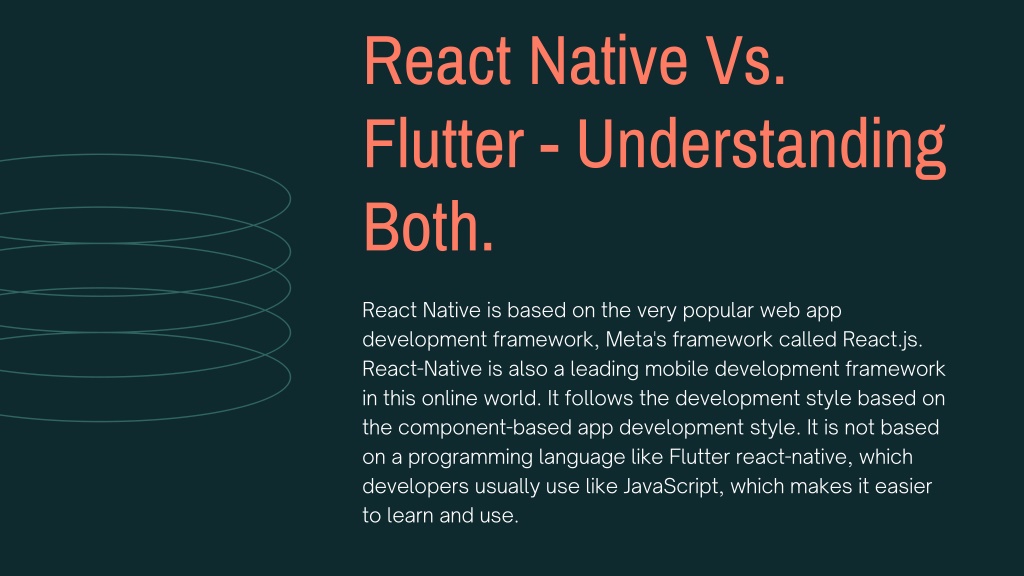 React Native Vs. Flutter - Understanding Both.

React Native is based on the very popular web app development framework, Meta's framework called React.js. React-Native is also a leading mobile development framework in this online world. It follows the development style based on the component-based app development style. It is not based on a programming language like Flutter react-native, which developers usually use like JavaScript, which makes it easier to learn and use.